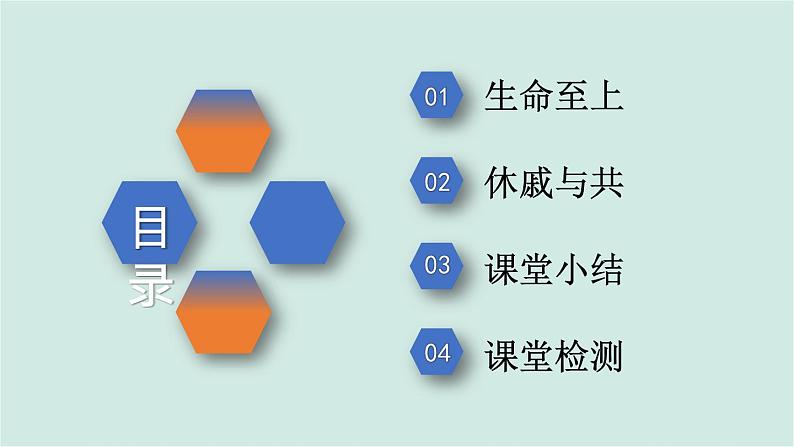 目录

01 生命至上

02 休戚与共

03 课堂小结

04 课堂检测